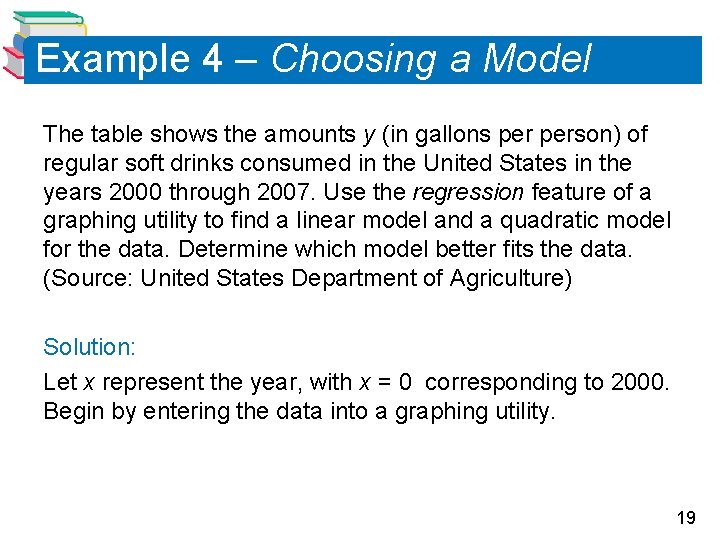 Example 4 – Choosing a Model

The table shows the amounts $y$ (in gallons per person) of regular soft drinks consumed in the United States in the years 2000 through 2007. Use the regression feature of a graphing utility to find a linear model and a quadratic model for the data. Determine which model better fits the data. (Source: United States Department of Agriculture)

Solution:

Let $x$ represent the year, with $x = 0$ corresponding to 2000. Begin by entering the data into a graphing utility.

19